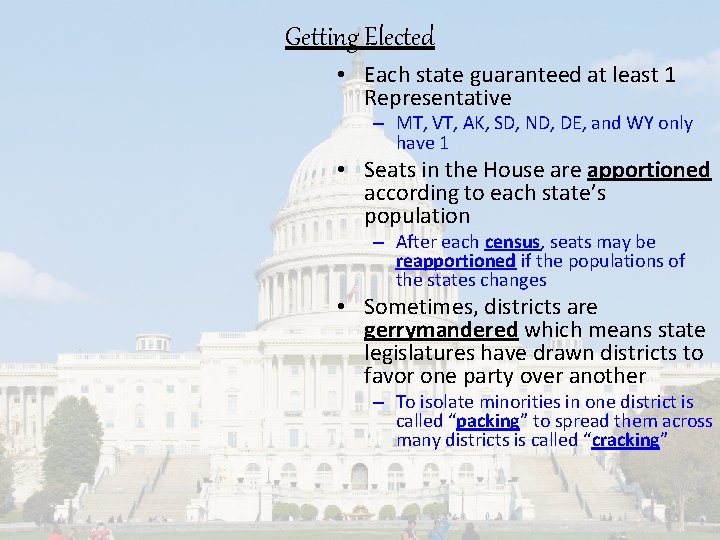 Getting Elected

• Each state guaranteed at least 1 Representative
  – MT, VT, AK, SD, ND, DE, and WY only have 1
• Seats in the House are apportioned according to each state's population
  – After each census, seats may be reapportioned if the populations of the states changes
• Sometimes, districts are gerrymandered which means state legislatures have drawn districts to favor one party over another
  – To isolate minorities in one district is called "packing" to spread them across many districts is called "cracking"